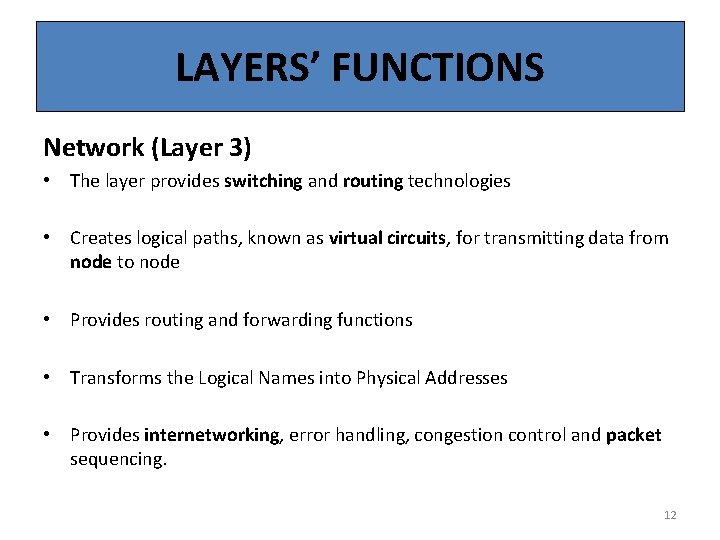 LAYERS' FUNCTIONS

Network (Layer 3)

• The layer provides switching and routing technologies

• Creates logical paths, known as virtual circuits, for transmitting data from node to node

• Provides routing and forwarding functions

• Transforms the Logical Names into Physical Addresses

• Provides internetworking, error handling, congestion control and packet sequencing.

12